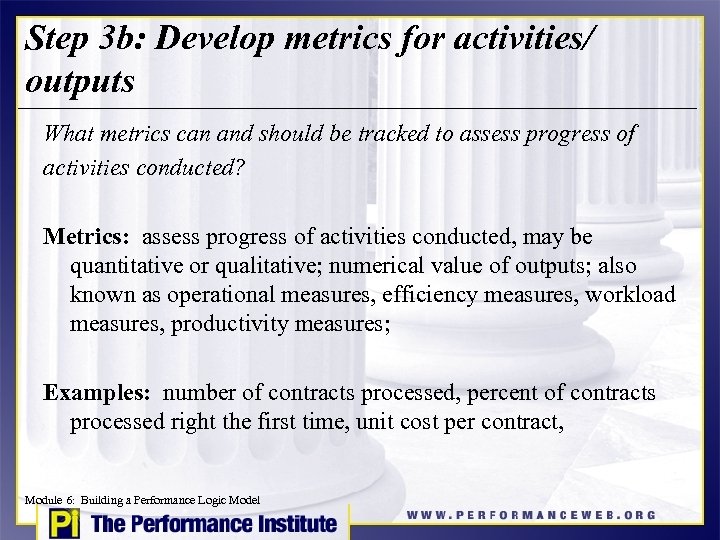 Step 3b: Develop metrics for activities/ outputs

What metrics can and should be tracked to assess progress of activities conducted?

Metrics: assess progress of activities conducted, may be quantitative or qualitative; numerical value of outputs; also known as operational measures, efficiency measures, workload measures, productivity measures;

Examples: number of contracts processed, percent of contracts processed right the first time, unit cost per contract,

Module 6: Building a Performance Logic Model

Pi The Performance Institute

WWW.PERFORMANCEWEB.ORG